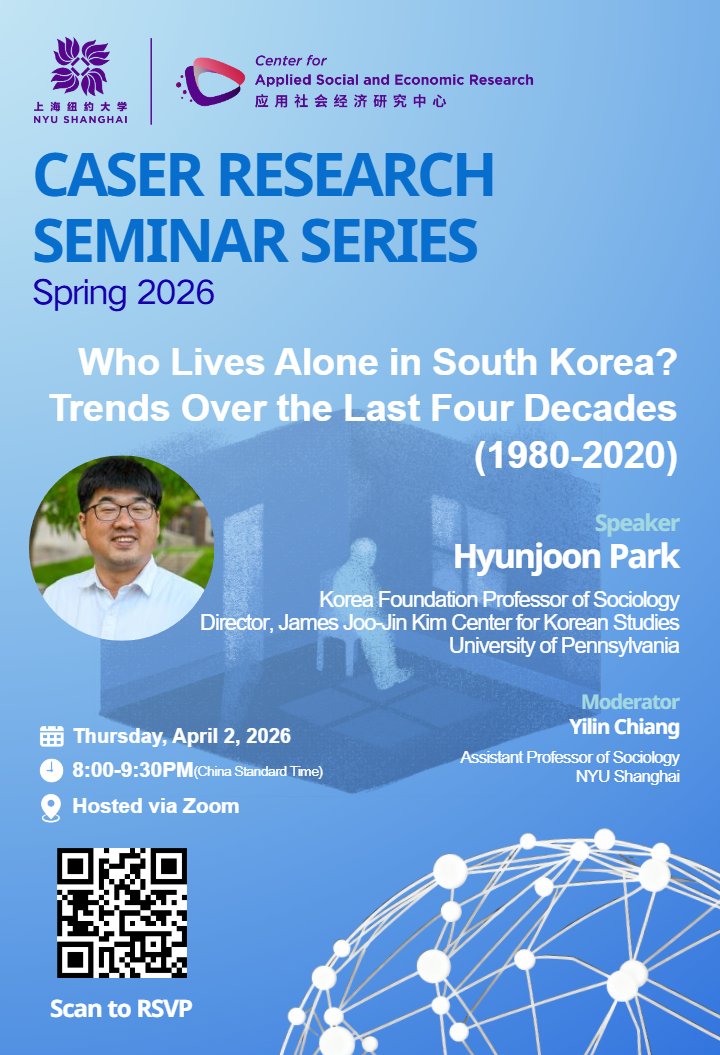 上海纽约大学
NYU SHANGHAI

Center for
Applied Social and Economic Research
应用社会经济研究中心

CASER RESEARCH SEMINAR SERIES
Spring 2026

Who Lives Alone in South Korea? Trends Over the Last Four Decades (1980-2020)

Speaker
Hyunjoon Park
Korea Foundation Professor of Sociology
Director, James Joo-Jin Kim Center for Korean Studies
University of Pennsylvania

Moderator
Yilin Chiang
Assistant Professor of Sociology
NYU Shanghai

Thursday, April 2, 2026
8:00-9:30PM(China Standard Time)
Hosted via Zoom

Scan to RSVP